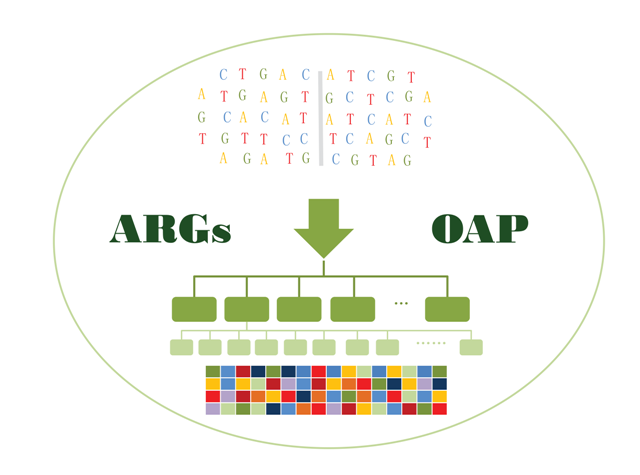 C T G A C A T C G T
A T G A G T G C T C G A
G C A C A T A T C A T C
T G T T C C T C A G C T
A G A T G C G T A G

ARGs OAP

...

......